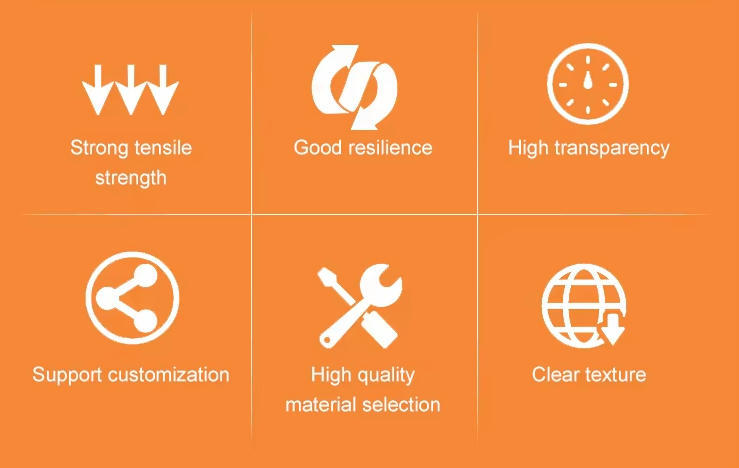 Strong tensile strength

Good resilience

High transparency

Support customization

High quality material selection

Clear texture